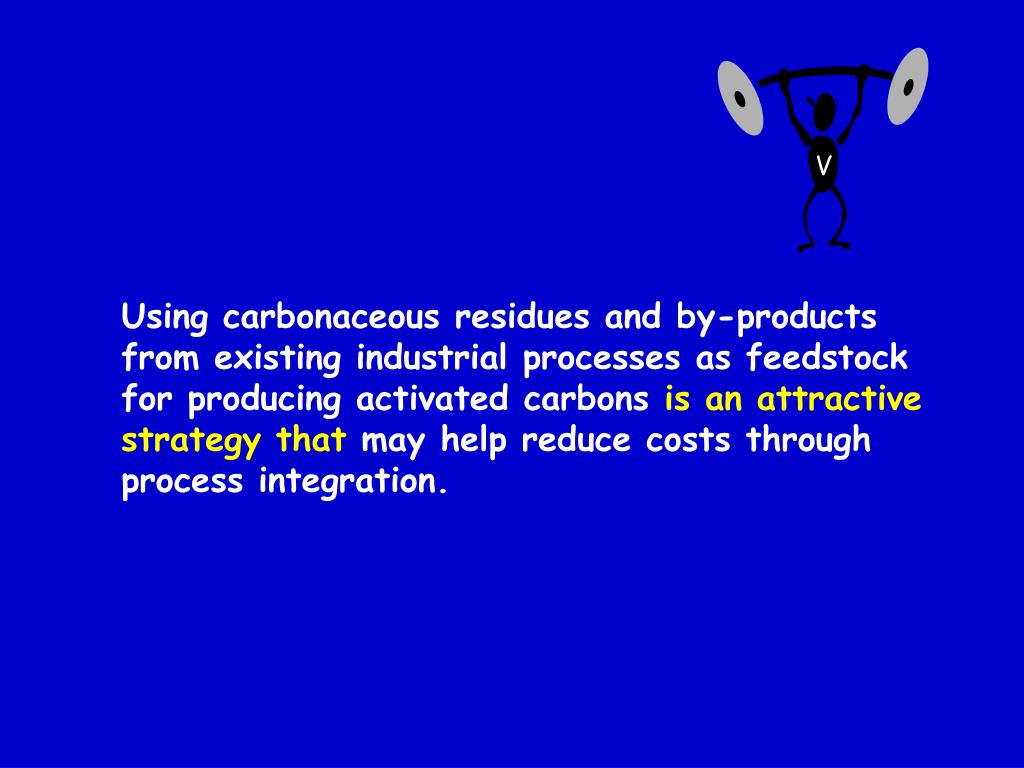 V

Using carbonaceous residues and by-products from existing industrial processes as feedstock for producing activated carbons is an attractive strategy that may help reduce costs through process integration.